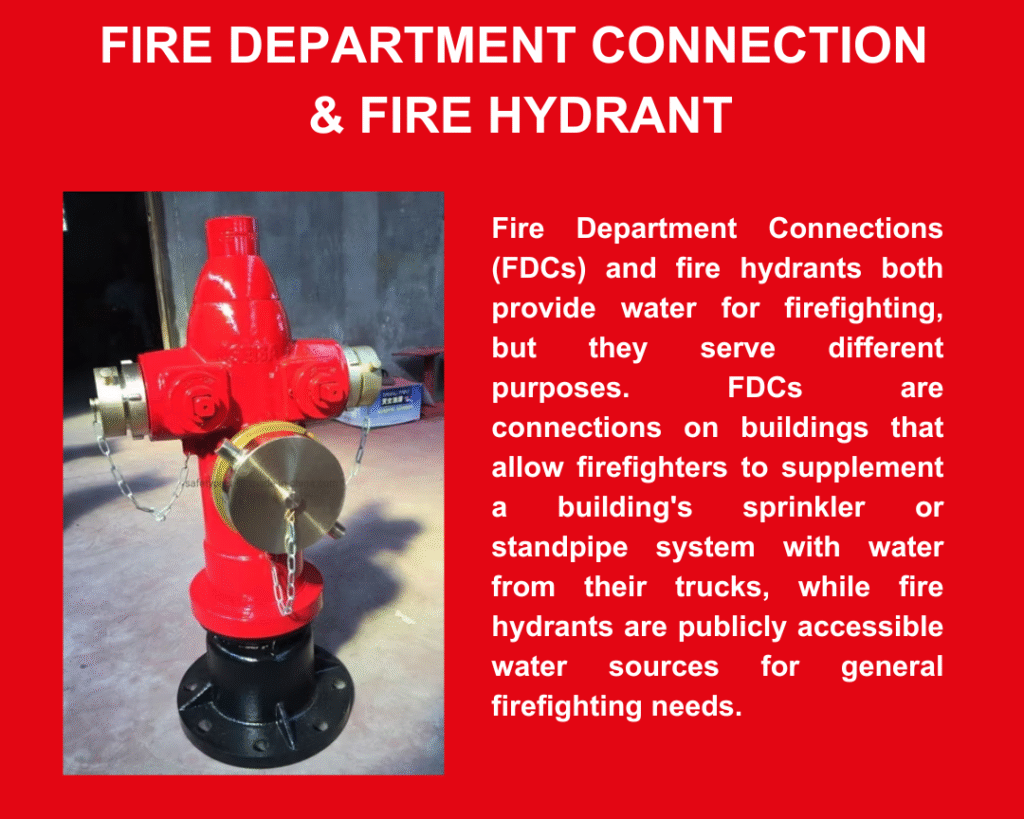 FIRE DEPARTMENT CONNECTION & FIRE HYDRANT

Fire Department Connections (FDCs) and fire hydrants both provide water for firefighting, but they serve different purposes. FDCs are connections on buildings that allow firefighters to supplement a building's sprinkler or standpipe system with water from their trucks, while fire hydrants are publicly accessible water sources for general firefighting needs.